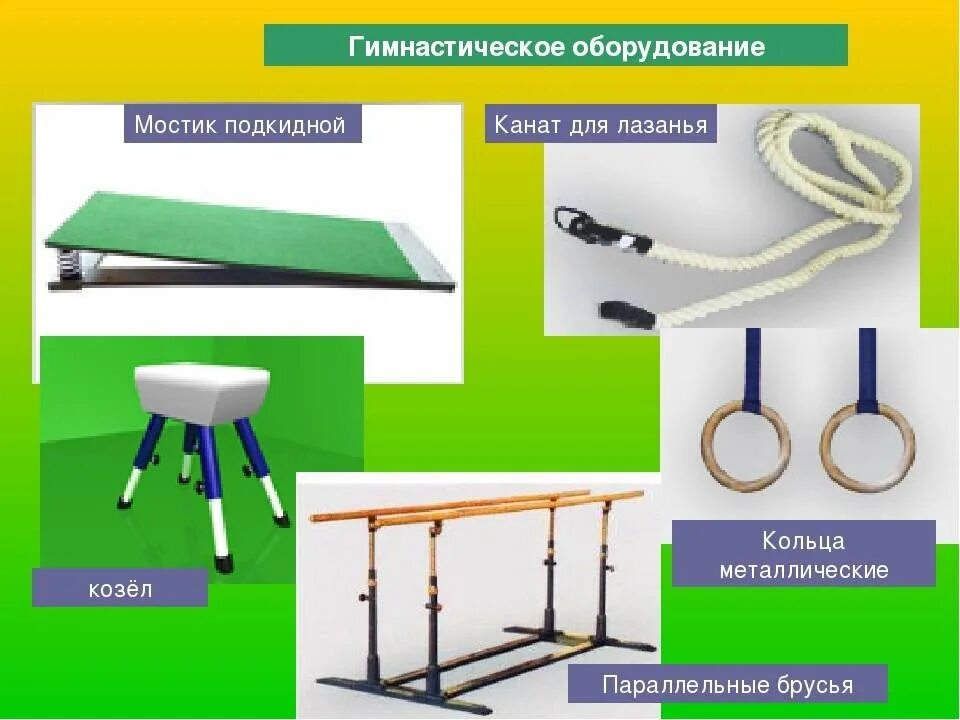 Гимнастическое оборудование

Мостик подкидной

Канат для лазанья

козёл

Кольца металлические

Параллельные брусья